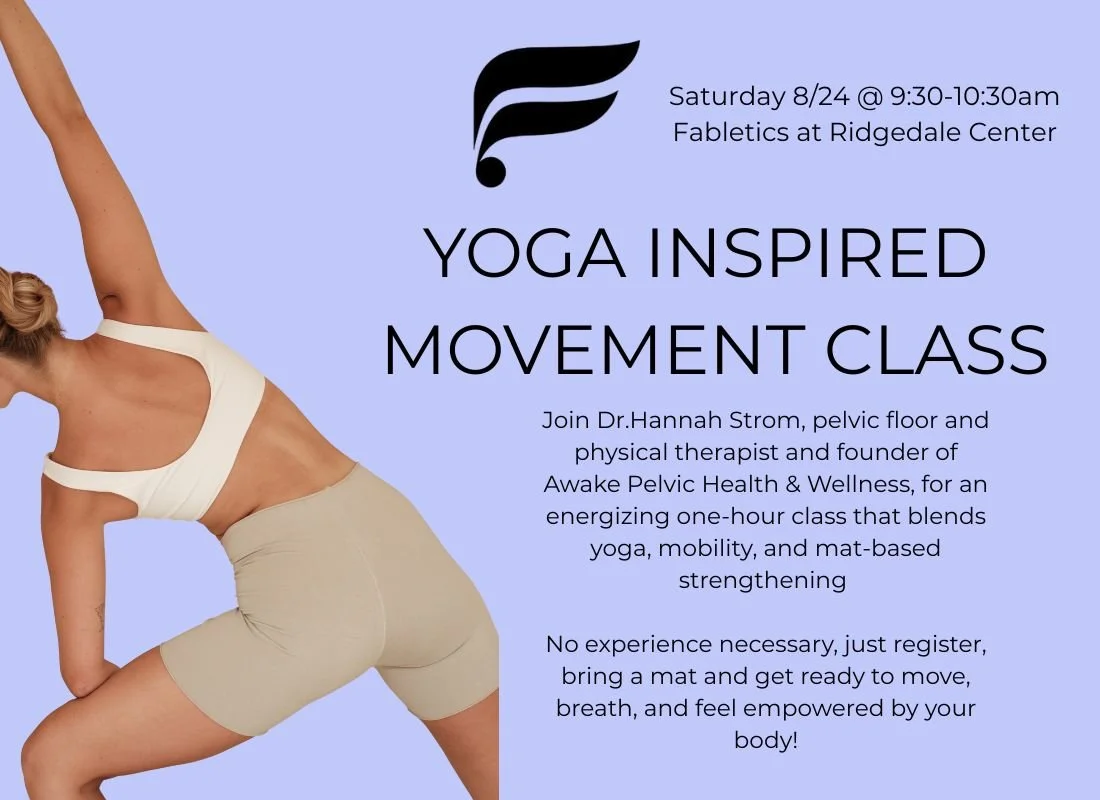 Saturday 8/24 @ 9:30-10:30am
Fabletics at Ridgedale Center

YOGA INSPIRED MOVEMENT CLASS

Join Dr.Hannah Strom, pelvic floor and physical therapist and founder of Awake Pelvic Health & Wellness, for an energizing one-hour class that blends yoga, mobility, and mat-based strengthening

No experience necessary, just register, bring a mat and get ready to move, breath, and feel empowered by your body!